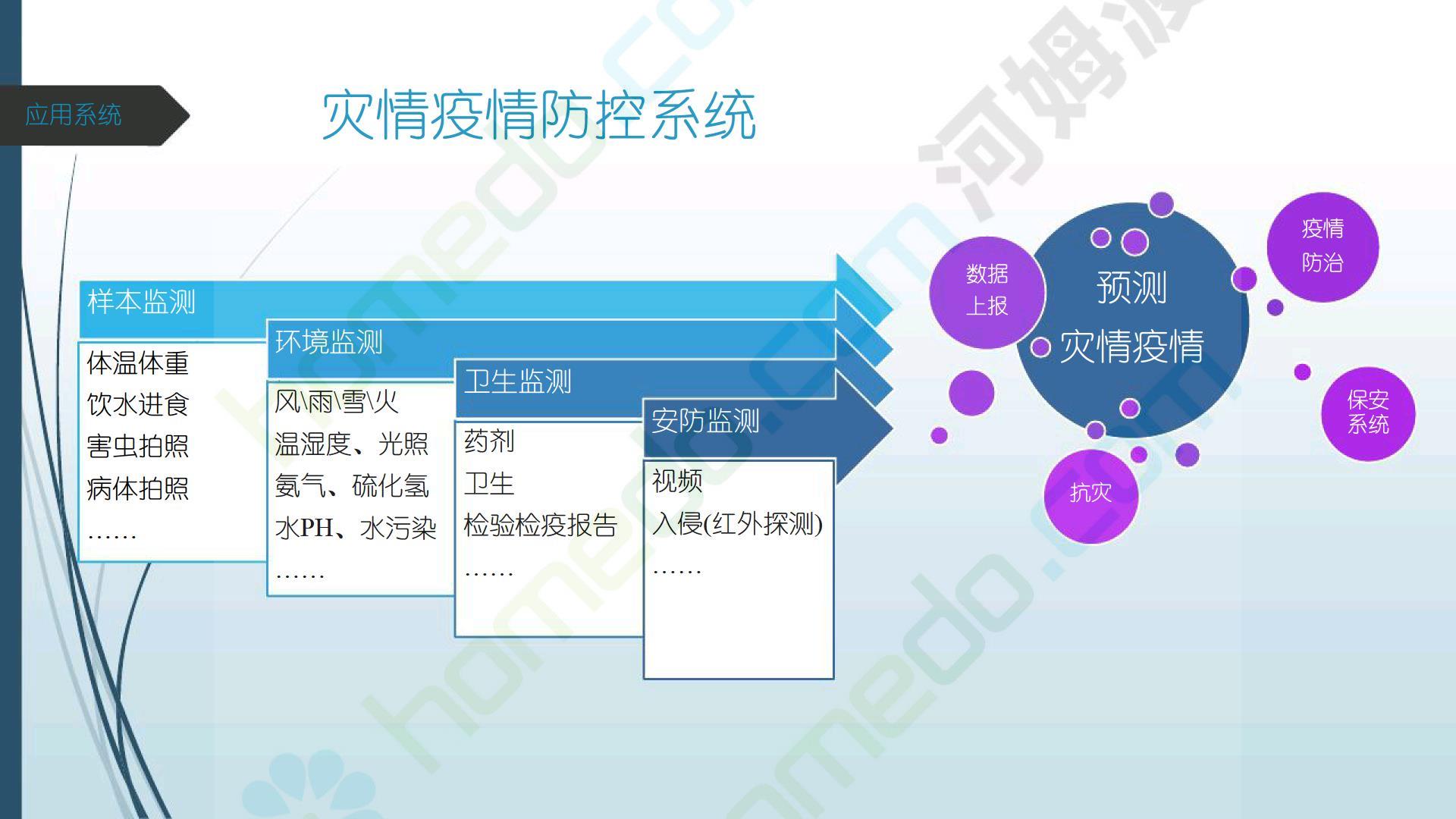 应用系统

灾情疫情防控系统

样本监测
体温体重
饮水进食
害虫拍照
病体拍照
……

环境监测
风\雨\雪\火
温湿度、光照
氨气、硫化氢
水PH、水污染
……

卫生监测
药剂
卫生
检验检疫报告
……

安防监测
视频
入侵(红外探测)
……

数据上报

预测
灾情疫情

疫情防治

保安系统

抗灾

河姆渡 homedo.com